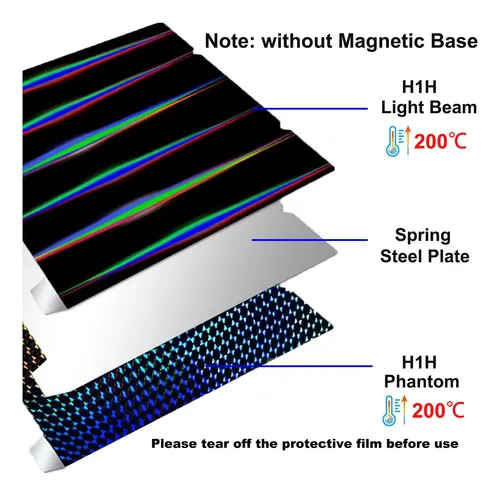 Note: without Magnetic Base

H1H
Light Beam

200℃

Spring
Steel Plate

H1H
Phantom

200℃

Please tear off the protective film before use